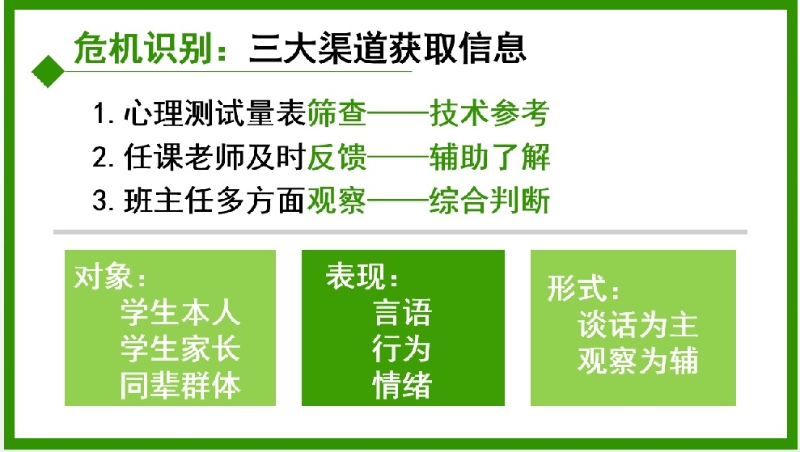 危机识别：三大渠道获取信息

1. 心理测试量表筛查——技术参考
2. 任课老师及时反馈——辅助了解
3. 班主任多方面观察——综合判断

对象：
学生本人
学生家长
同辈群体

表现：
言语
行为
情绪

形式：
谈话为主
观察为辅